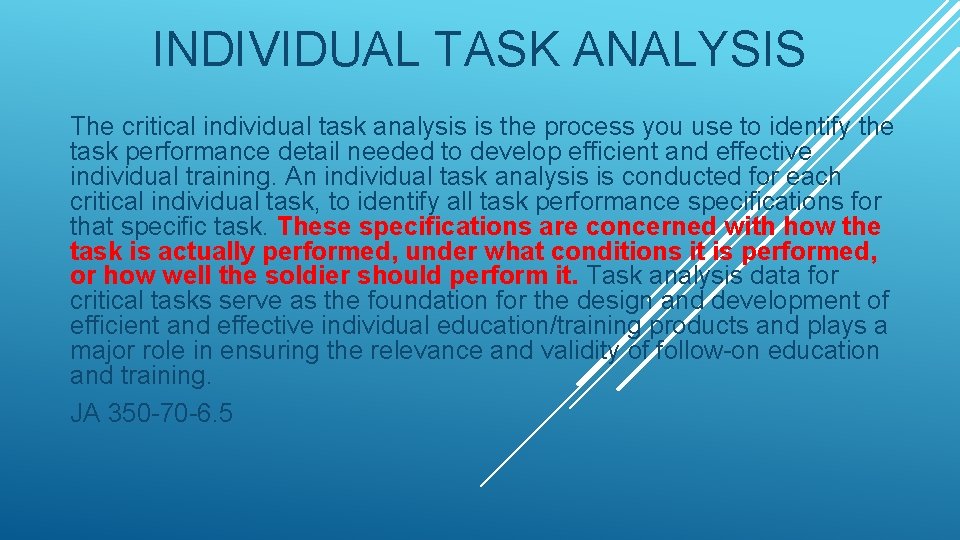 INDIVIDUAL TASK ANALYSIS

The critical individual task analysis is the process you use to identify the task performance detail needed to develop efficient and effective individual training. An individual task analysis is conducted for each critical individual task, to identify all task performance specifications for that specific task. These specifications are concerned with how the task is actually performed, under what conditions it is performed, or how well the soldier should perform it. Task analysis data for critical tasks serve as the foundation for the design and development of efficient and effective individual education/training products and plays a major role in ensuring the relevance and validity of follow-on education and training.

JA 350-70-6.5